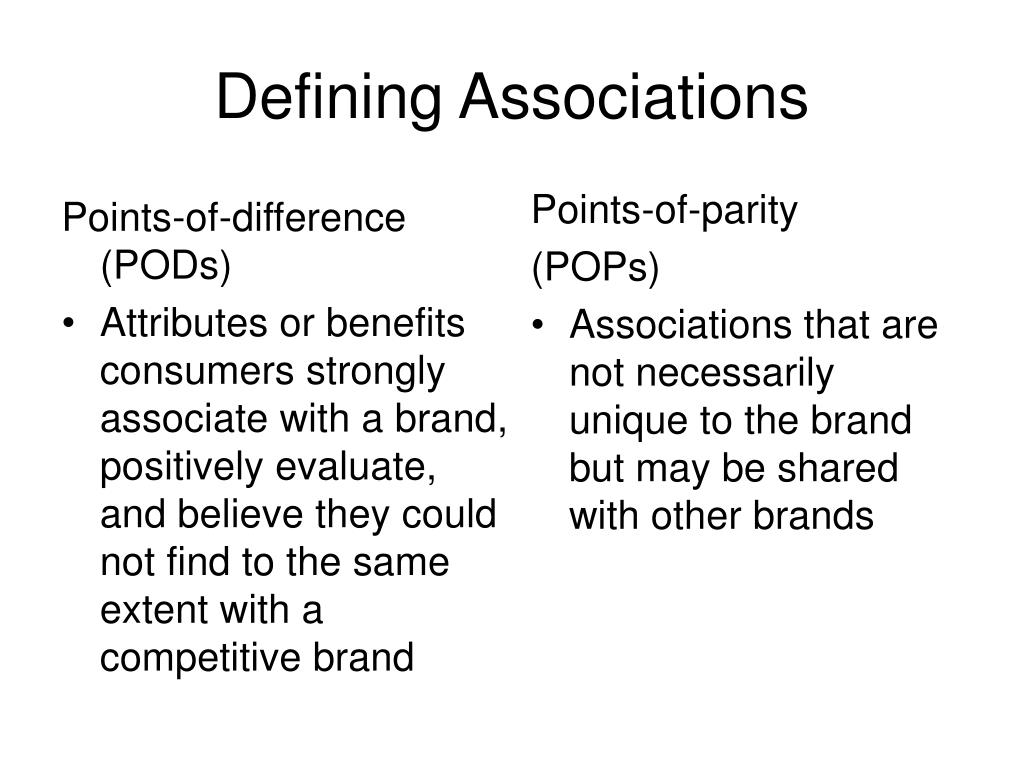 Defining Associations

Points-of-difference (PODs)

• Attributes or benefits consumers strongly associate with a brand, positively evaluate, and believe they could not find to the same extent with a competitive brand

Points-of-parity

(POPs)

• Associations that are not necessarily unique to the brand but may be shared with other brands